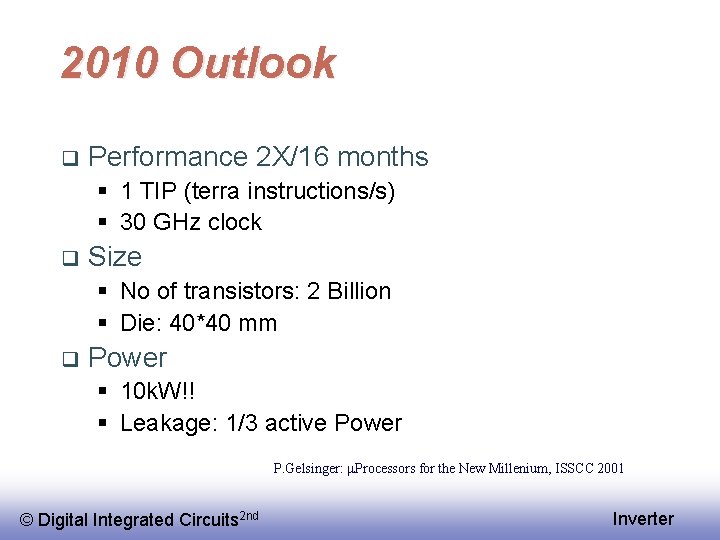 2010 Outlook

❑ Performance 2X/16 months
▪ 1 TIP (terra instructions/s)
▪ 30 GHz clock

❑ Size
▪ No of transistors: 2 Billion
▪ Die: 40*40 mm

❑ Power
▪ 10kW!!
▪ Leakage: 1/3 active Power

P.Gelsinger: μProcessors for the New Millenium, ISSCC 2001

© Digital Integrated Circuits$^{2nd}$

Inverter